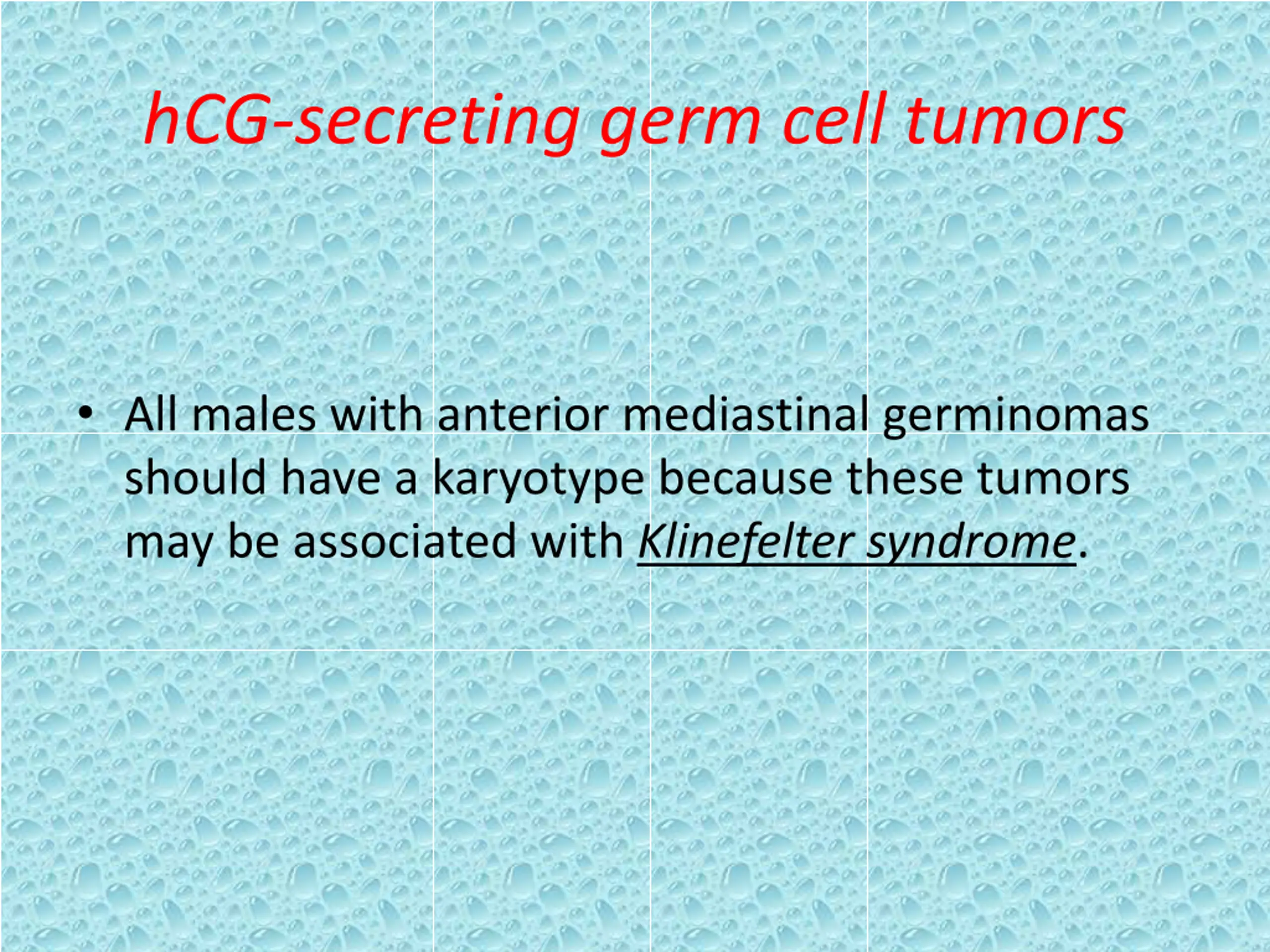 hCG-secreting germ cell tumors

• All males with anterior mediastinal germinomas should have a karyotype because these tumors may be associated with Klinefelter syndrome.